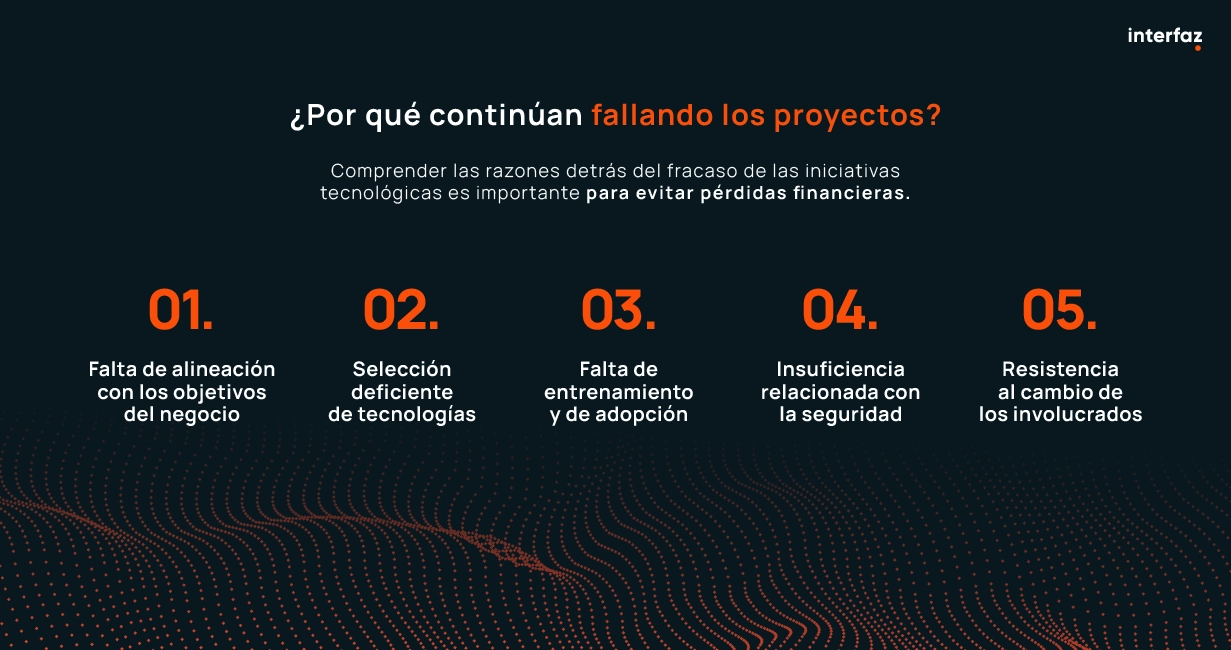 interfaz

¿Por qué continúan fallando los proyectos?

Comprender las razones detrás del fracaso de las iniciativas tecnológicas es importante para evitar pérdidas financieras.

01.
Falta de alineación con los objetivos del negocio

02.
Selección deficiente de tecnologías

03.
Falta de entrenamiento y de adopción

04.
Insuficiencia relacionada con la seguridad

05.
Resistencia al cambio de los involucrados